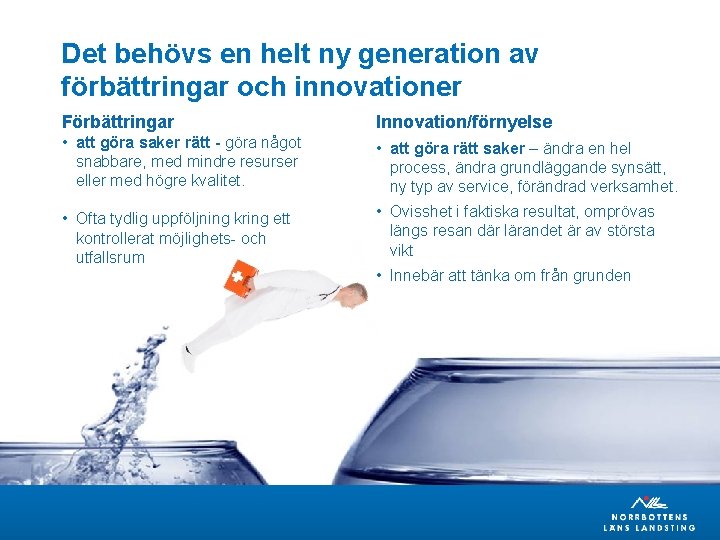 Det behövs en helt ny generation av förbättringar och innovationer

Förbättringar
• att göra saker rätt - göra något snabbare, med mindre resurser eller med högre kvalitet.

• Ofta tydlig uppföljning kring ett kontrollerat möjlighets- och utfallsrum

Innovation/förnyelse
• att göra rätt saker – ändra en hel process, ändra grundläggande synsätt, ny typ av service, förändrad verksamhet.
• Ovisshet i faktiska resultat, omprövas längs resan där lärandet är av största vikt
• Innebär att tänka om från grunden

NORRBOTTENS LÄNS LANDSTING